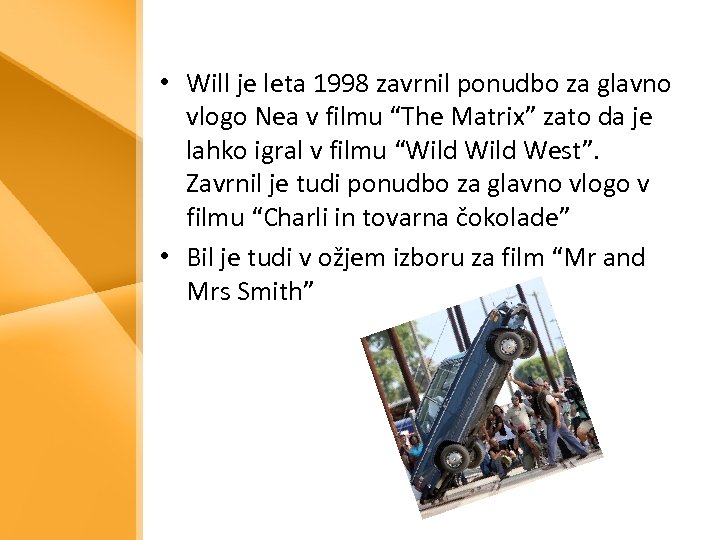 • Will je leta 1998 zavrnil ponudbo za glavno vlogo Nea v filmu “The Matrix” zato da je lahko igral v filmu “Wild Wild West”. Zavrnil je tudi ponudbo za glavno vlogo v filmu “Charli in tovarna čokolade”

• Bil je tudi v ožjem izboru za film “Mr and Mrs Smith”